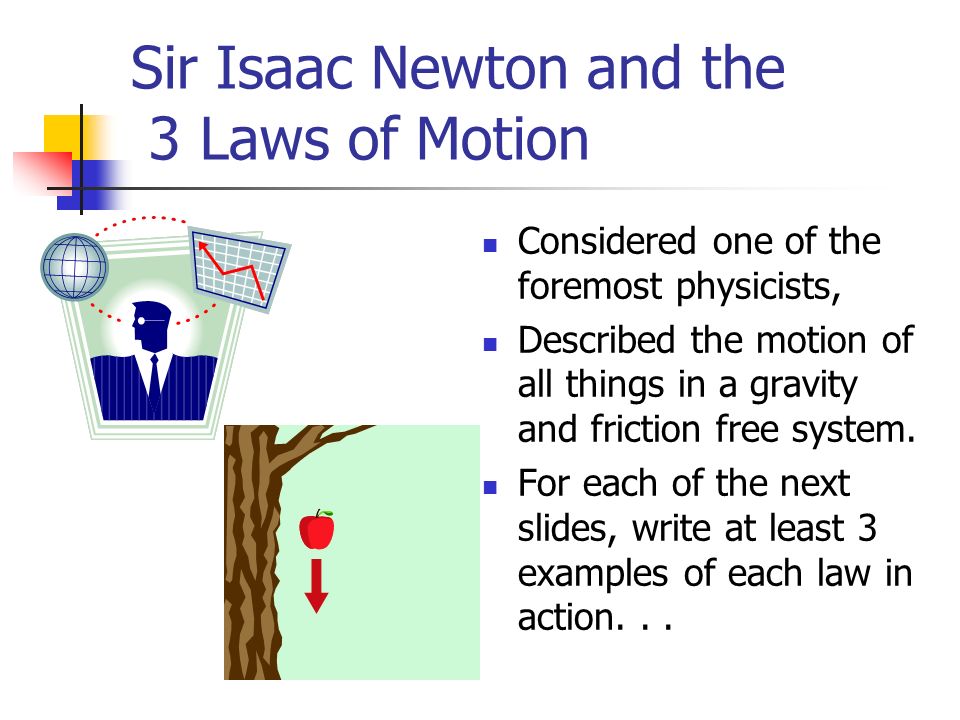 Sir Isaac Newton and the 3 Laws of Motion

- Considered one of the foremost physicists,
- Described the motion of all things in a gravity and friction free system.
- For each of the next slides, write at least 3 examples of each law in action. . .